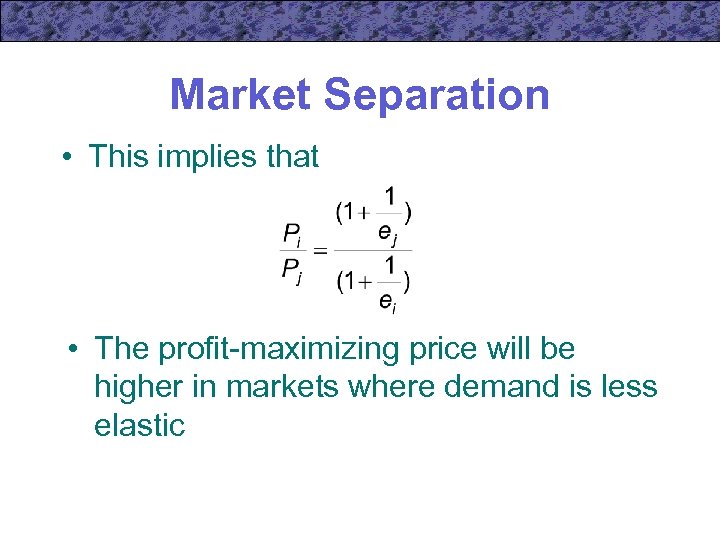 Market Separation

• This implies that

$\frac{P_i}{P_j} = \frac{(1+\frac{1}{e_j})}{(1+\frac{1}{e_i})}$

• The profit-maximizing price will be higher in markets where demand is less elastic